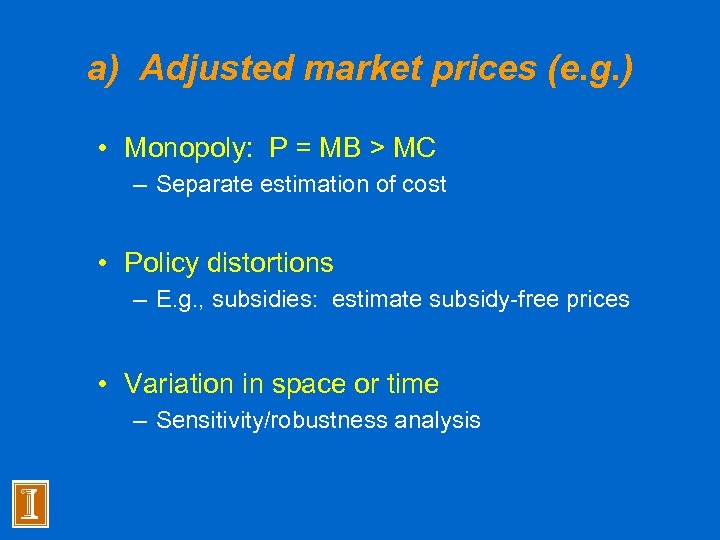 a) Adjusted market prices (e.g.)

• Monopoly: P = MB > MC
– Separate estimation of cost

• Policy distortions
– E.g., subsidies: estimate subsidy-free prices

• Variation in space or time
– Sensitivity/robustness analysis